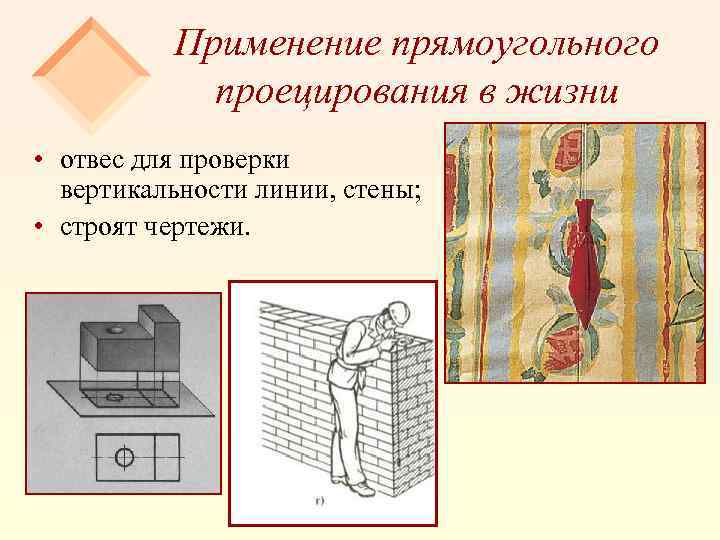 Применение прямоугольного проецирования в жизни

• отвес для проверки вертикальности линии, стены;
• строят чертежи.

г)